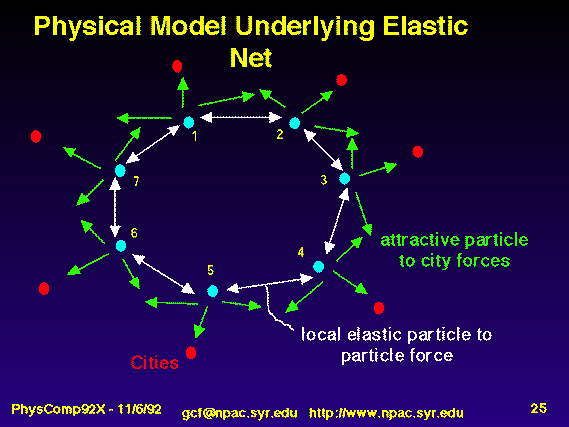 Physical Model Underlying Elastic Net

1

2

3

4

5

6

7

attractive particle to city forces

local elastic particle to particle force

Cities

PhysComp92X - 11/6/92

gcf@npac.syr.edu http://www.npac.syr.edu

25